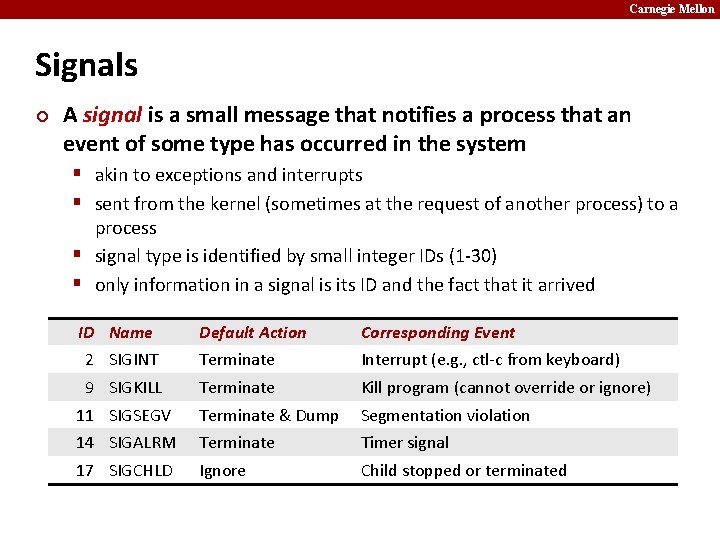 Carnegie Mellon

Signals

A signal is a small message that notifies a process that an event of some type has occurred in the system

akin to exceptions and interrupts

sent from the kernel (sometimes at the request of another process) to a process

signal type is identified by small integer IDs (1-30)

only information in a signal is its ID and the fact that it arrived

| ID | Name | Default Action | Corresponding Event |
|---|---|---|---|
| 2 | SIGINT | Terminate | Interrupt (e.g., ctl-c from keyboard) |
| 9 | SIGKILL | Terminate | Kill program (cannot override or ignore) |
| 11 | SIGSEGV | Terminate & Dump | Segmentation violation |
| 14 | SIGALRM | Terminate | Timer signal |
| 17 | SIGCHLD | Ignore | Child stopped or terminated |